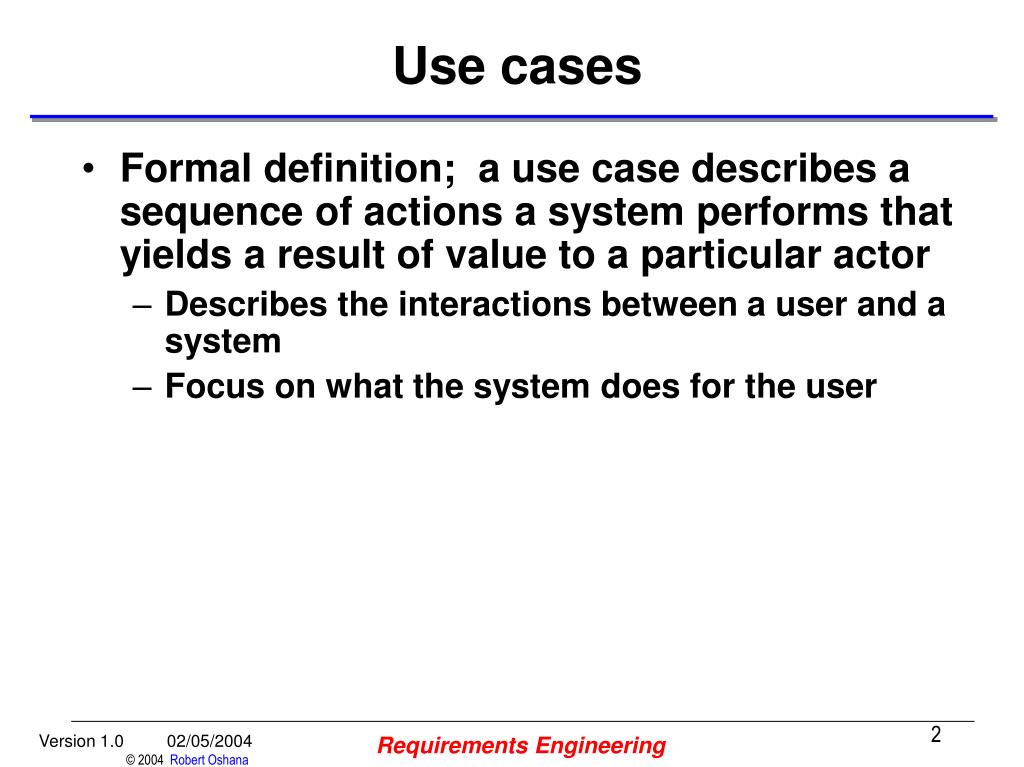 Use cases

• Formal definition;  a use case describes a sequence of actions a system performs that yields a result of value to a particular actor
– Describes the interactions between a user and a system
– Focus on what the system does for the user

Version 1.0    02/05/2004
© 2004  Robert Oshana

Requirements Engineering

2